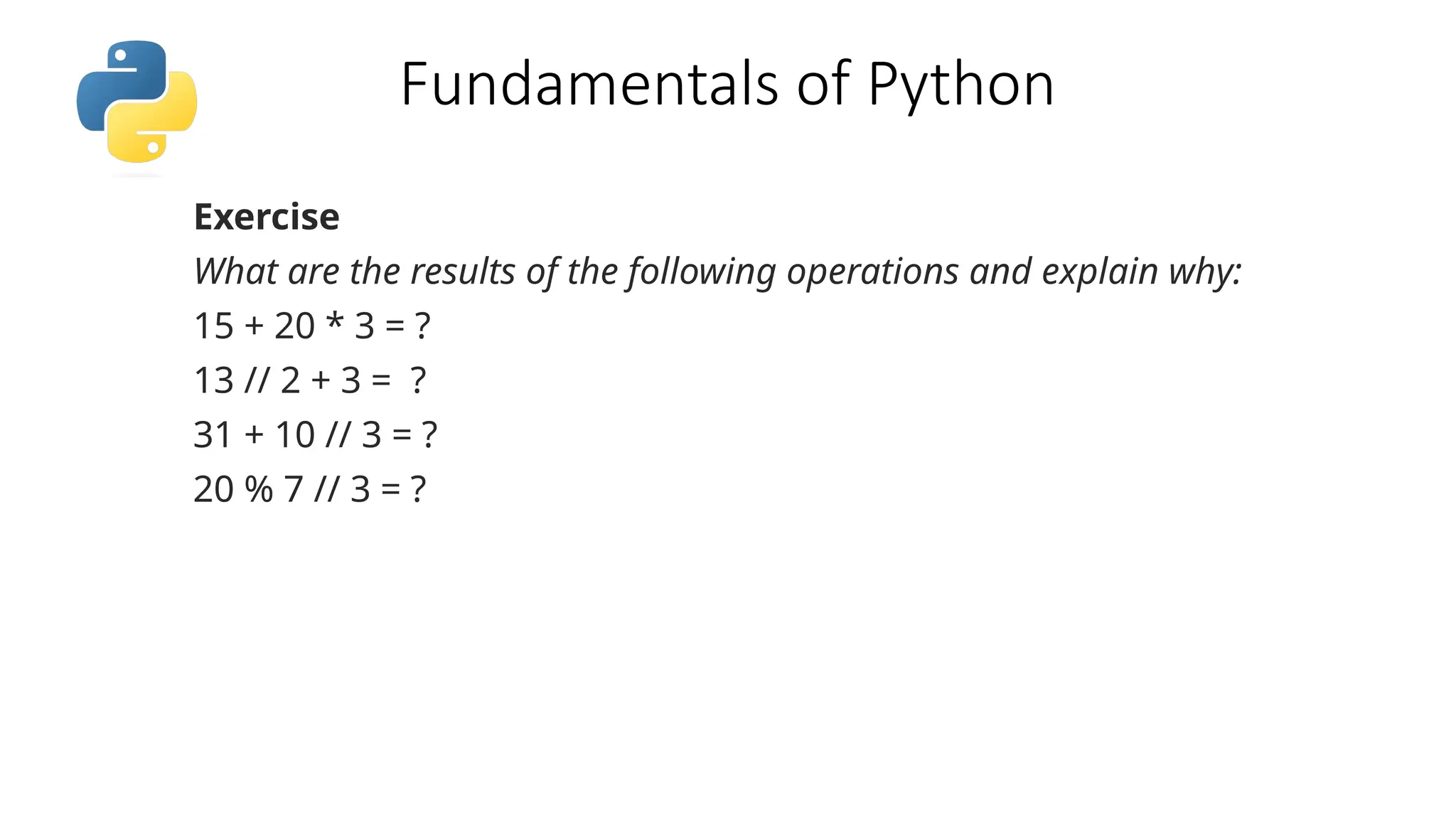 Fundamentals of Python

Exercise

What are the results of the following operations and explain why:

15 + 20 * 3 = ?

13 // 2 + 3 =  ?

31 + 10 // 3 = ?

20 % 7 // 3 = ?